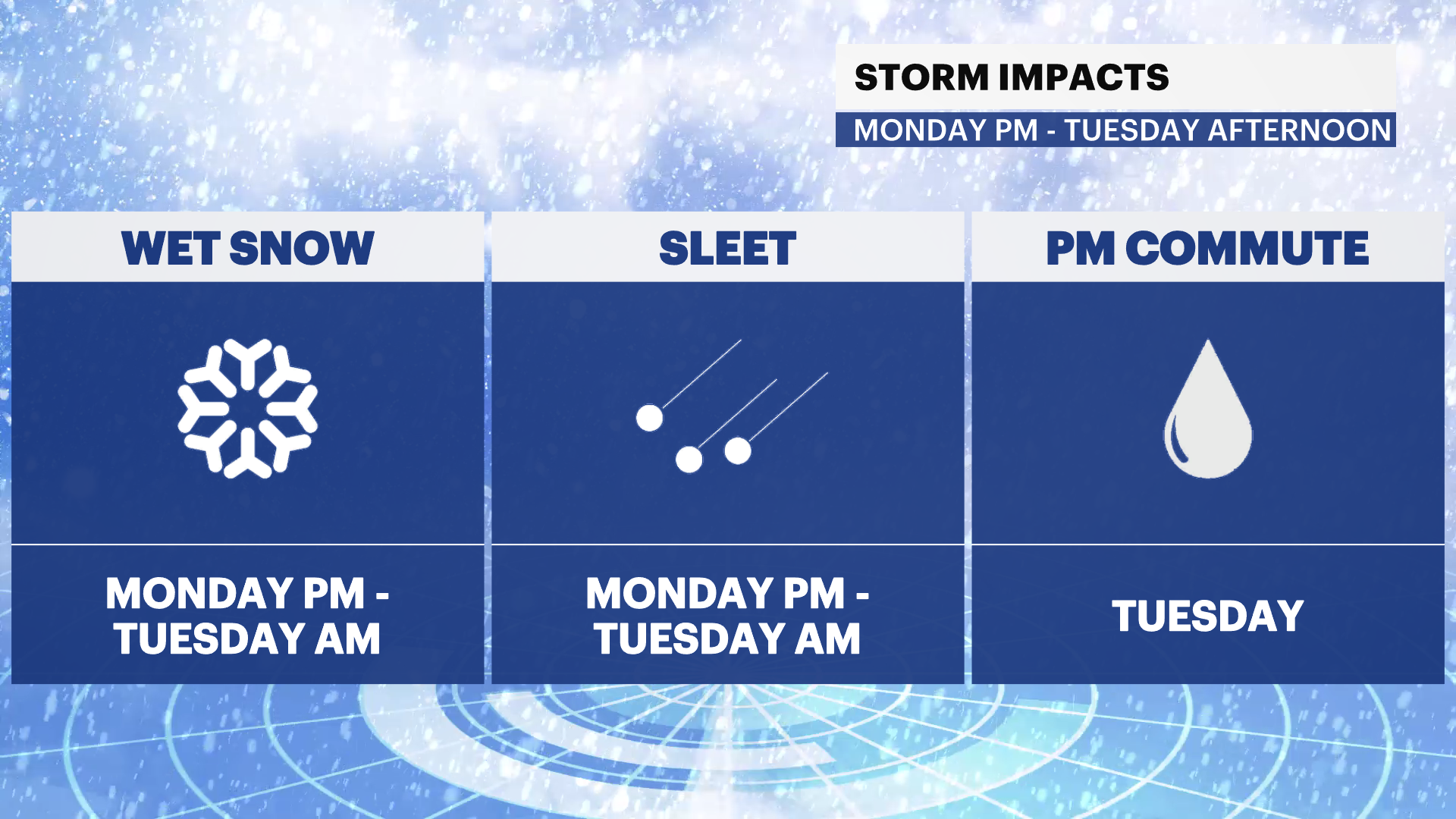 STORM IMPACTS
MONDAY PM - TUESDAY AFTERNOON

WET SNOW

MONDAY PM - TUESDAY AM

SLEET

MONDAY PM - TUESDAY AM

PM COMMUTE

TUESDAY